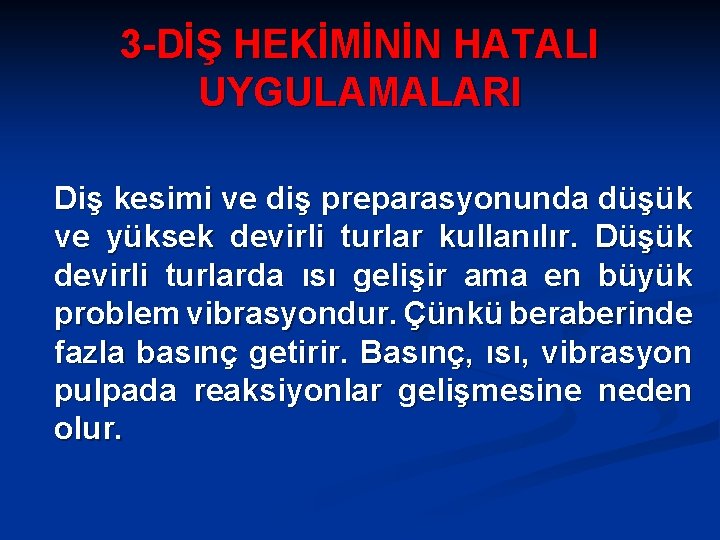 3-DİŞ HEKİMİNİN HATALI UYGULAMALARI

Diş kesimi ve diş preparasyonunda düşük ve yüksek devirli turlar kullanılır. Düşük devirli turlarda ısı gelişir ama en büyük problem vibrasyondur. Çünkü beraberinde fazla basınç getirir. Basınç, ısı, vibrasyon pulpada reaksiyonlar gelişmesine neden olur.